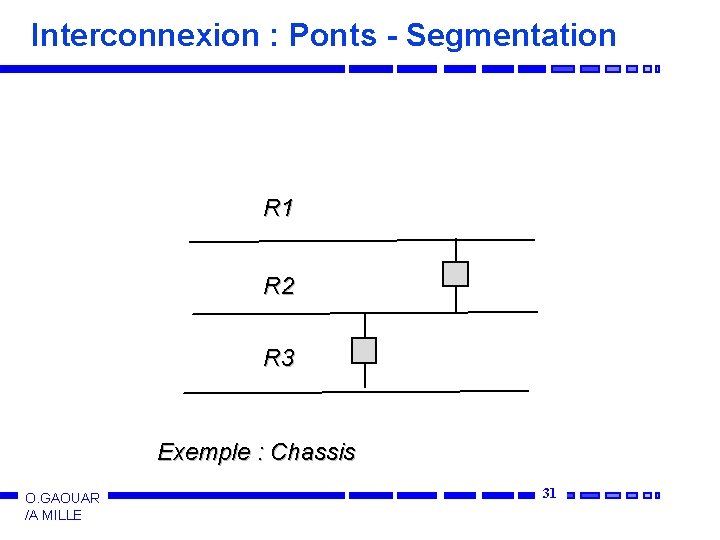 Interconnexion : Ponts - Segmentation

R1

R2

R3

Exemple : Chassis

O.GAOUAR
/A MILLE

31